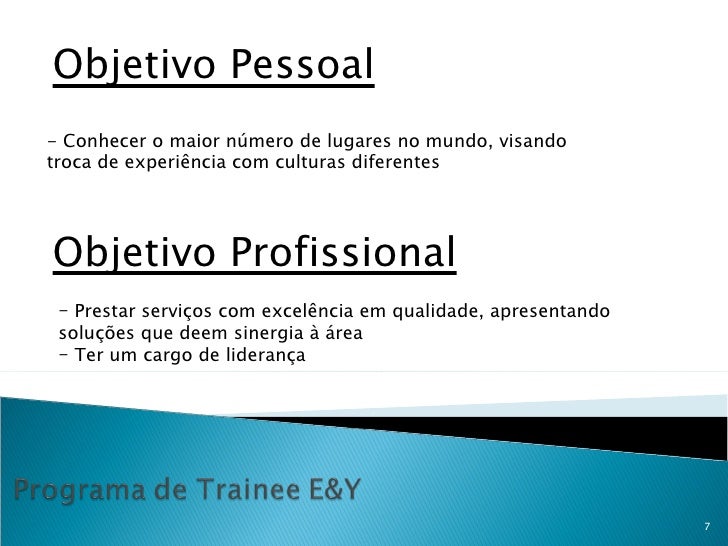 Objetivo Pessoal

- Conhecer o maior número de lugares no mundo, visando troca de experiência com culturas diferentes

Objetivo Profissional

- Prestar serviços com excelência em qualidade, apresentando soluções que deem sinergia à área
- Ter um cargo de liderança

Programa de Trainee E&Y

7